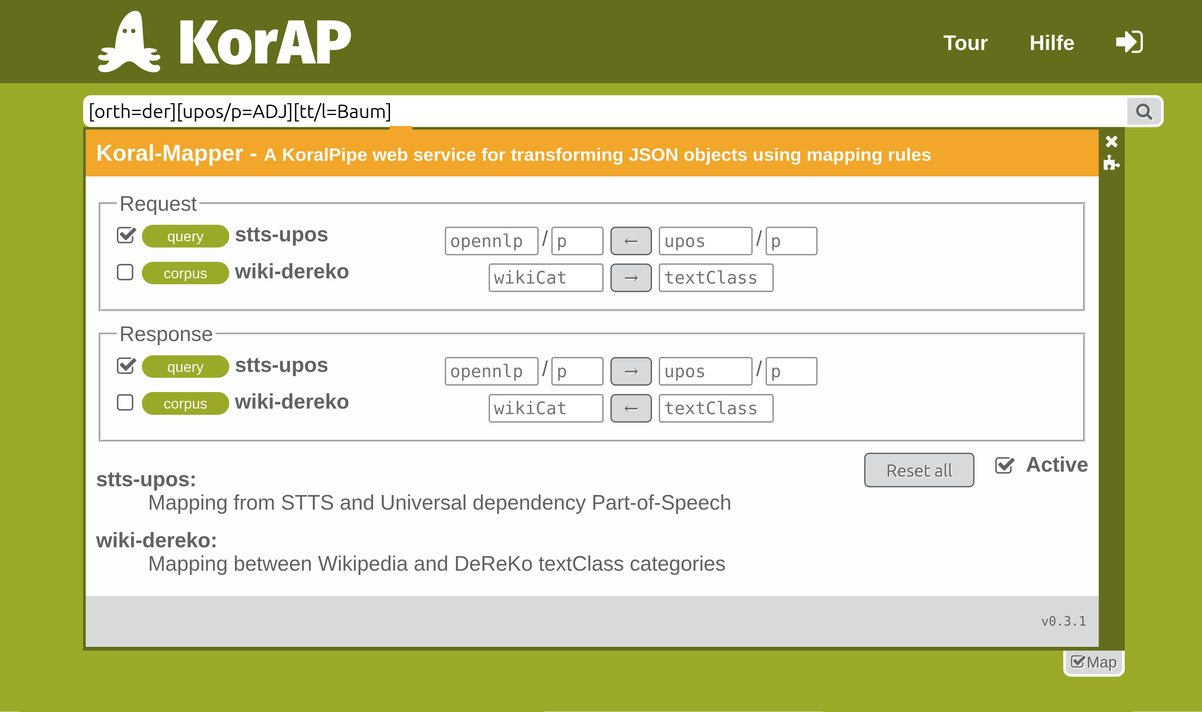 KorAP

Tour Hilfe

[orth=der][upos/p=ADJ][tt/l=Baum]

Koral-Mapper - A KoralPipe web service for transforming JSON objects using mapping rules

Request

query stts-upos opennlp / p ← upos / p

corpus wiki-dereko wikiCat → textClass

Response

query stts-upos opennlp / p → upos / p

corpus wiki-dereko wikiCat ← textClass

Reset all Active

stts-upos:
Mapping from STTS and Universal dependency Part-of-Speech

wiki-dereko:
Mapping between Wikipedia and DeReKo textClass categories

v0.3.1

Map